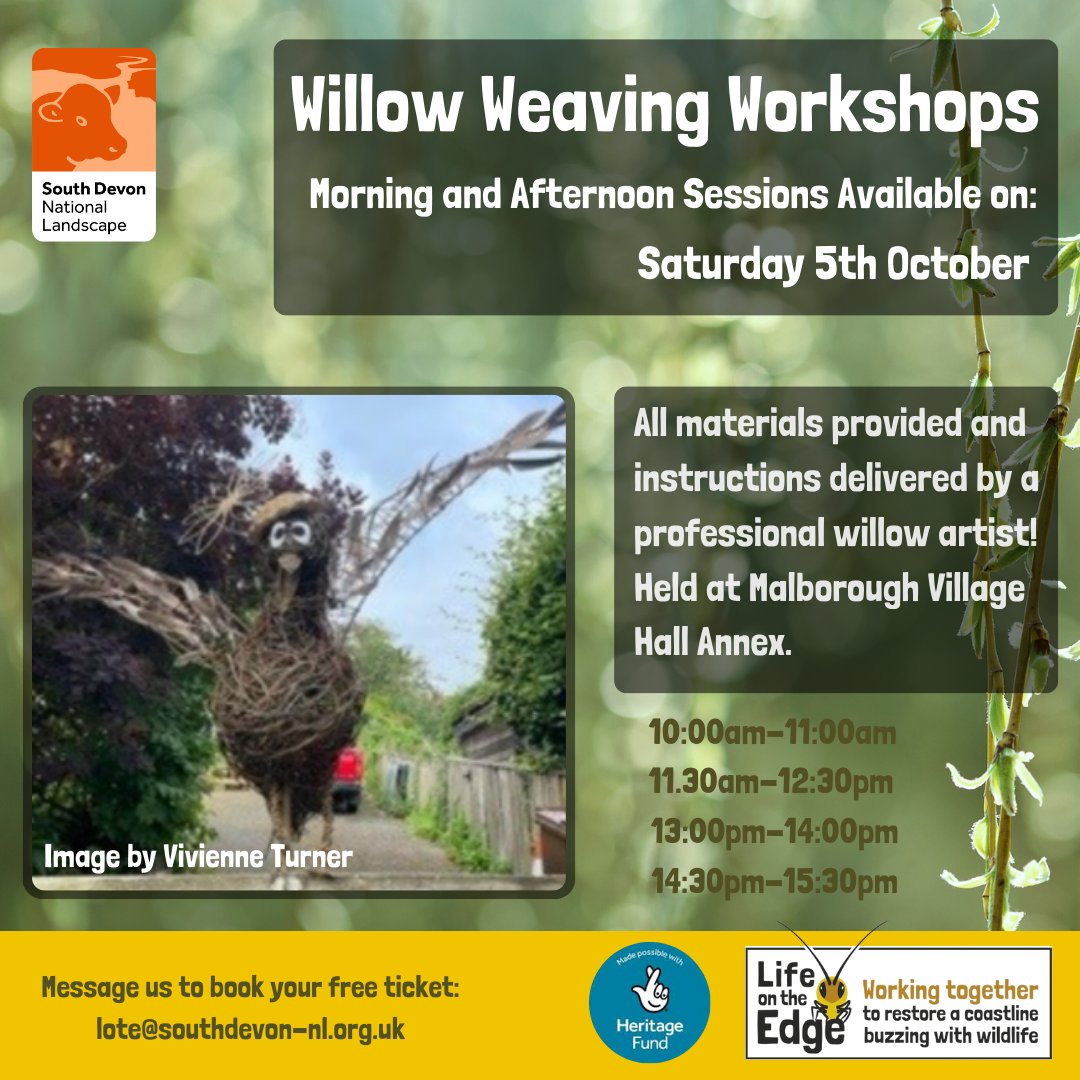 South Devon National Landscape

Willow Weaving Workshops

Morning and Afternoon Sessions Available on:

Saturday 5th October

Image by Vivienne Turner

All materials provided and instructions delivered by a professional willow artist! Held at Malborough Village Hall Annex.

10:00am-11:00am
11.30am-12:30pm
13:00pm-14:00pm
14:30pm-15:30pm

Message us to book your free ticket:
lote@southdevon-nl.org.uk

Made possible with Heritage Fund

Life on the Edge Working together to restore a coastline buzzing with wildlife